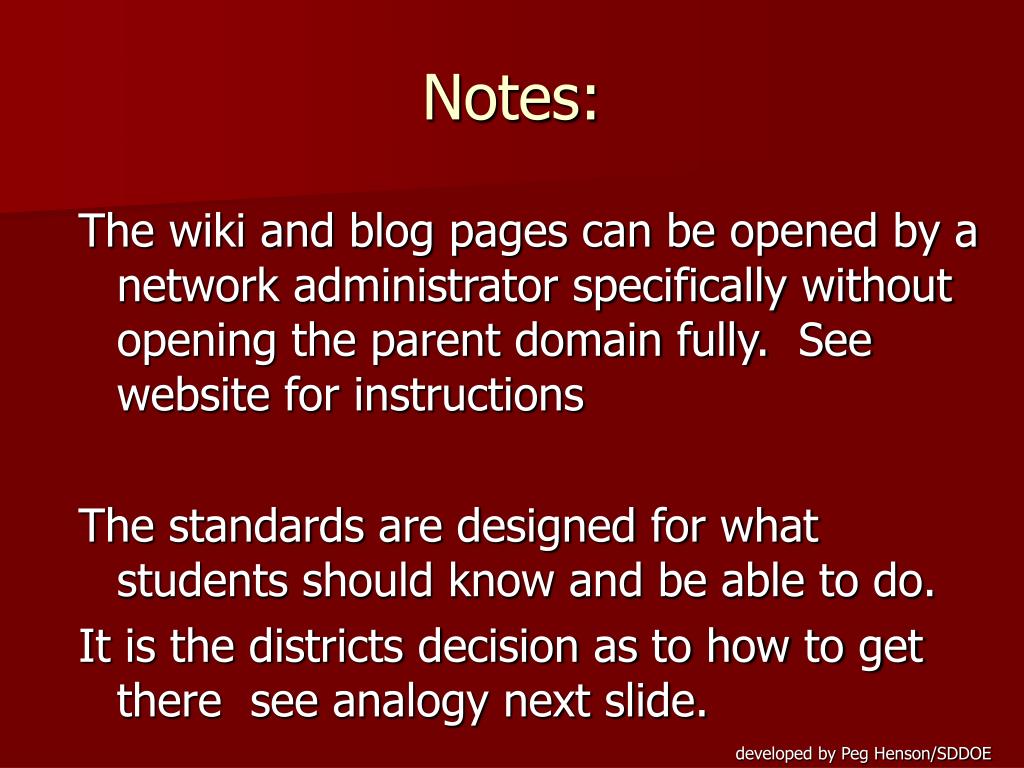 Notes:

The wiki and blog pages can be opened by a network administrator specifically without opening the parent domain fully. See website for instructions

The standards are designed for what students should know and be able to do.

It is the districts decision as to how to get there see analogy next slide.

developed by Peg Henson/SDDOE